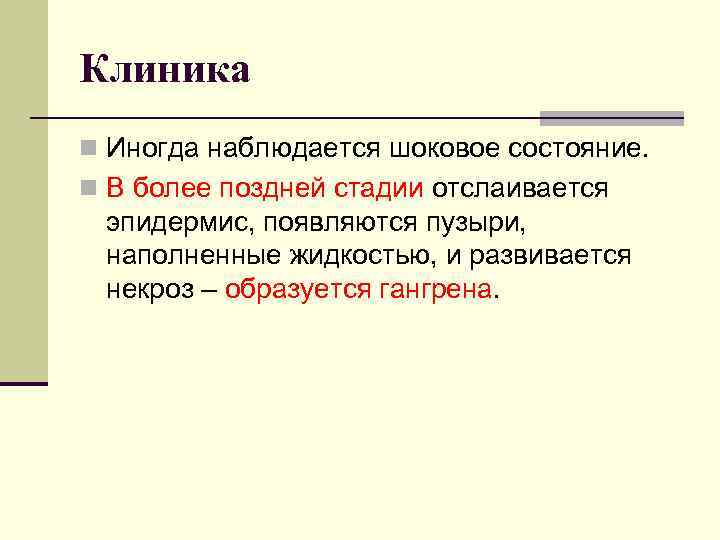 Клиника

Иногда наблюдается шоковое состояние.

В более поздней стадии отслаивается эпидермис, появляются пузыри, наполненные жидкостью, и развивается некроз – образуется гангрена.